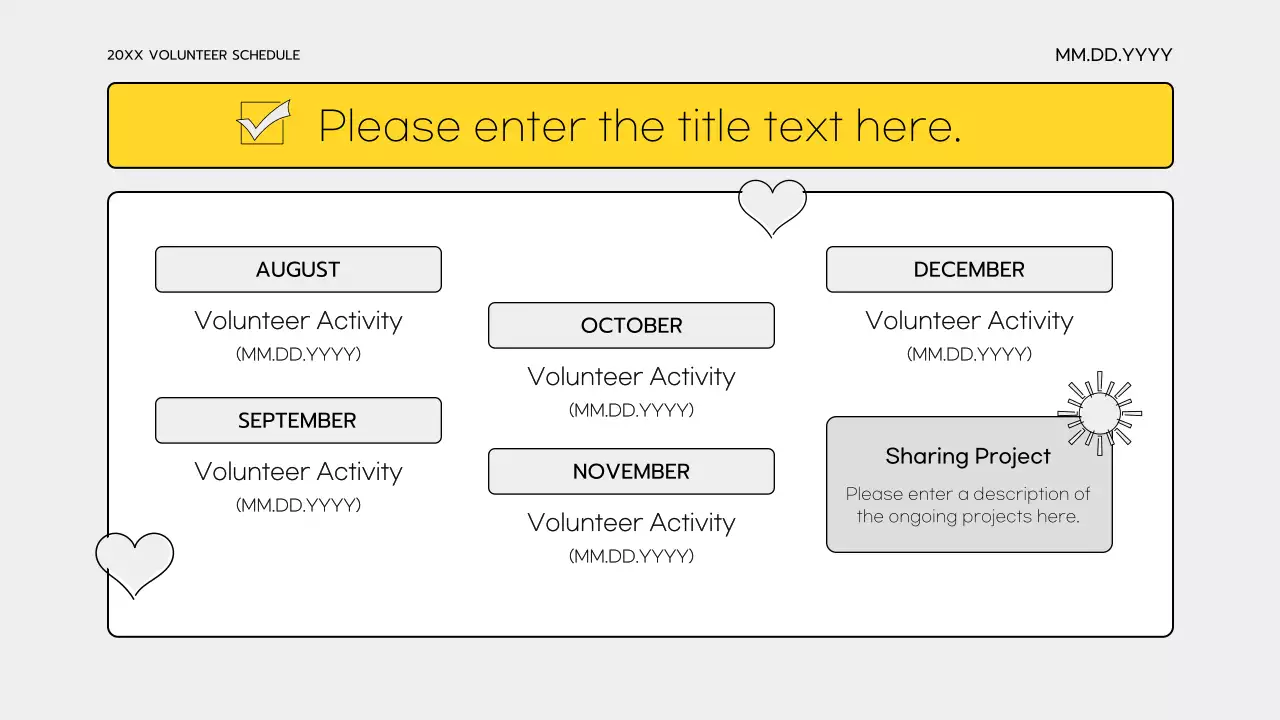 20XX VOLUNTEER SCHEDULE

MM.DD.YYYY

Please enter the title text here.

AUGUST

Volunteer Activity
(MM.DD.YYYY)

SEPTEMBER

Volunteer Activity
(MM.DD.YYYY)

OCTOBER

Volunteer Activity
(MM.DD.YYYY)

NOVEMBER

Volunteer Activity
(MM.DD.YYYY)

DECEMBER

Volunteer Activity
(MM.DD.YYYY)

Sharing Project

Please enter a description of the ongoing projects here.